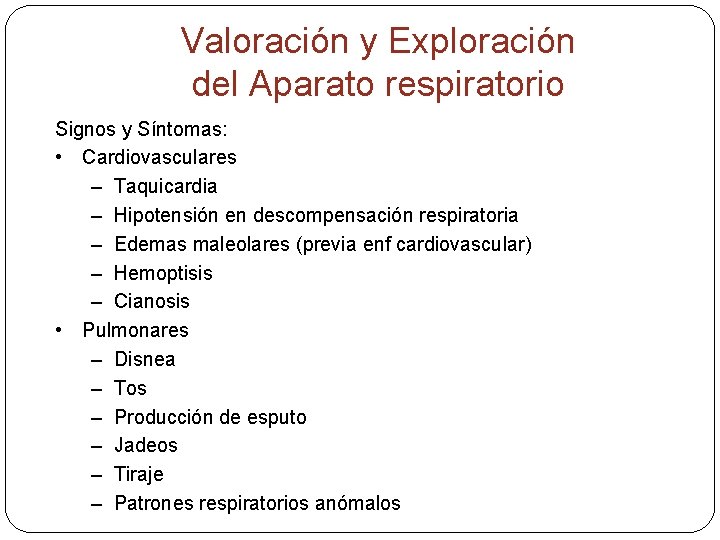 Valoración y Exploración del Aparato respiratorio

Signos y Síntomas:
• Cardiovasculares
– Taquicardia
– Hipotensión en descompensación respiratoria
– Edemas maleolares (previa enf cardiovascular)
– Hemoptisis
– Cianosis
• Pulmonares
– Disnea
– Tos
– Producción de esputo
– Jadeos
– Tiraje
– Patrones respiratorios anómalos